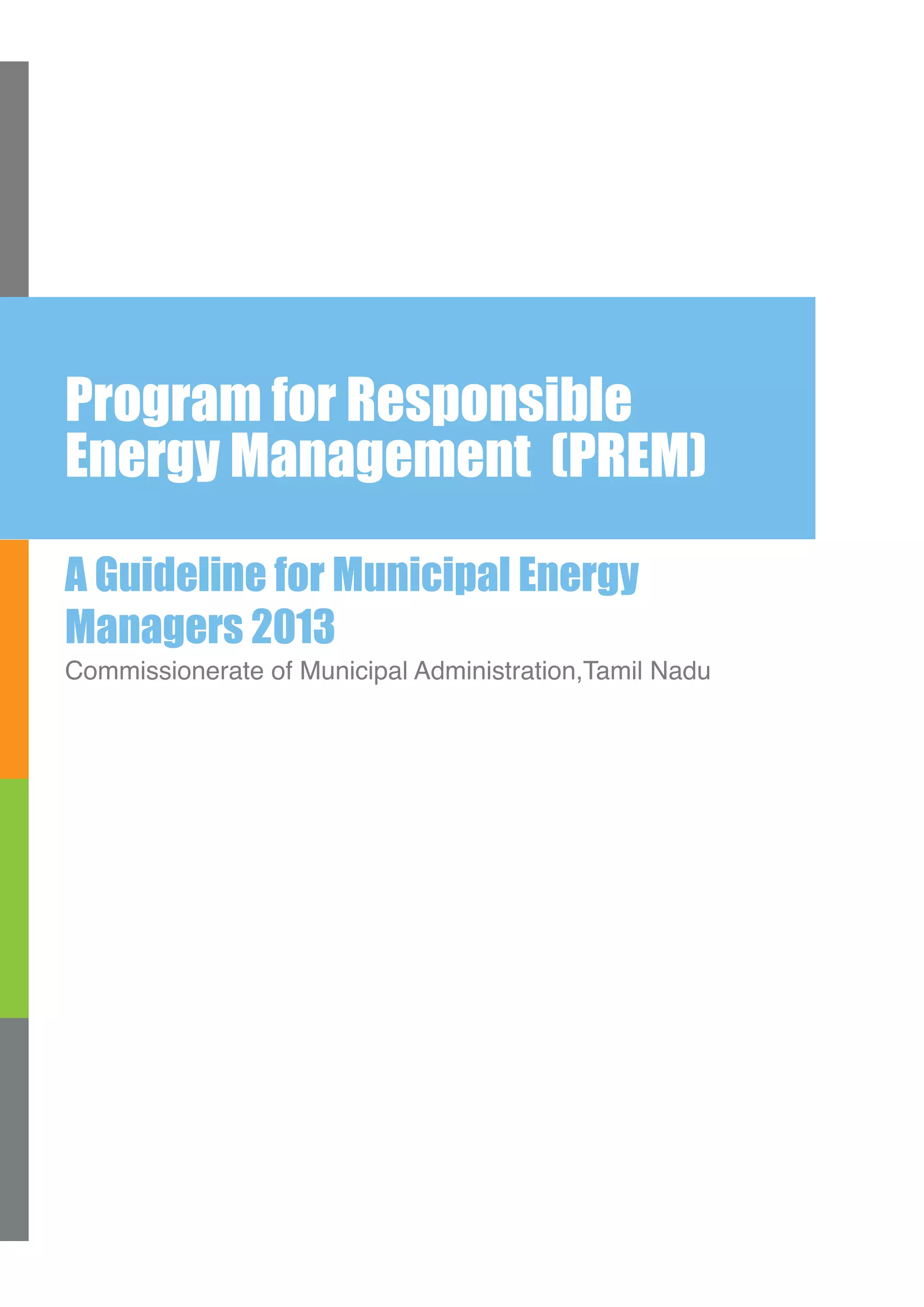 Program for Responsible Energy Management (PREM)

A Guideline for Municipal Energy Managers 2013

Commissionerate of Municipal Administration,Tamil Nadu